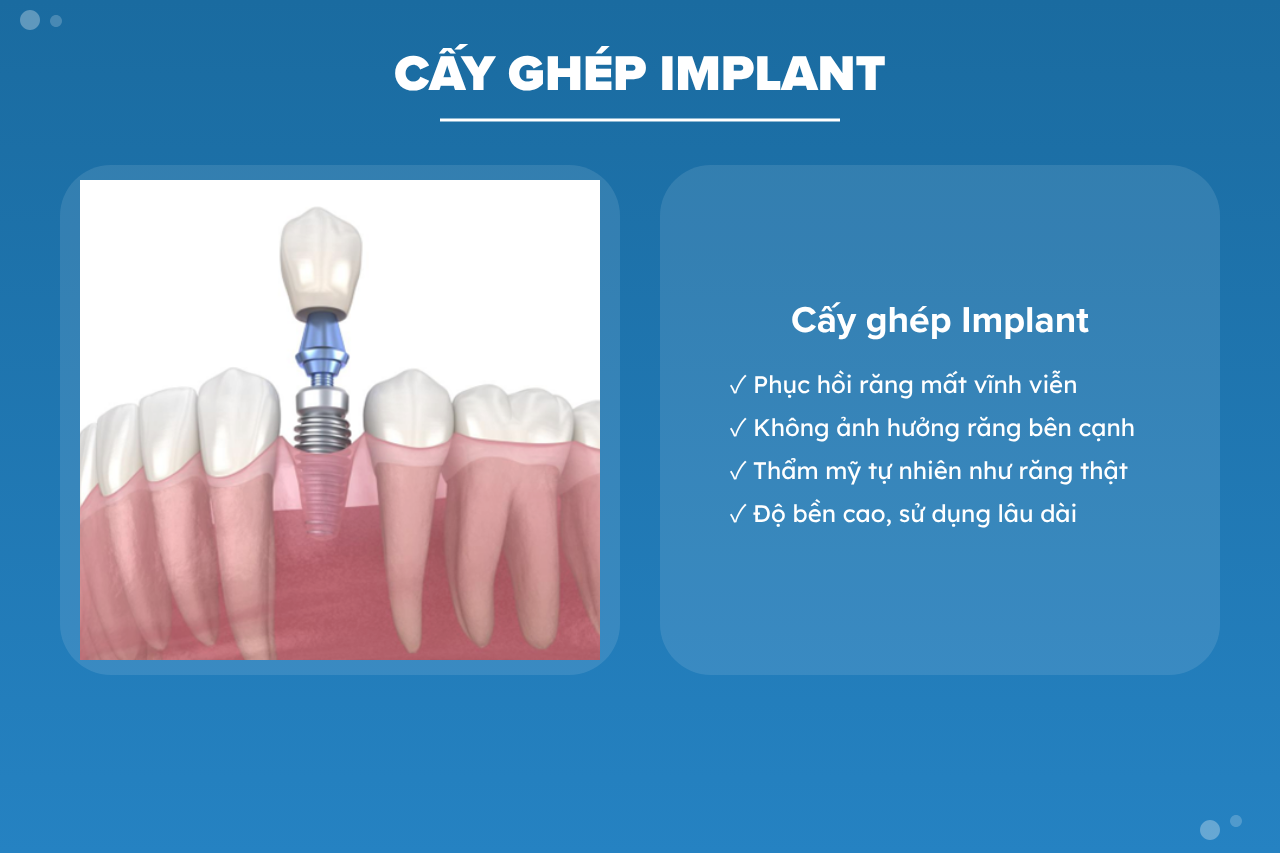 CẤY GHÉP IMPLANT

Cấy ghép Implant

✓ Phục hồi răng mất vĩnh viễn
✓ Không ảnh hưởng răng bên cạnh
✓ Thẩm mỹ tự nhiên như răng thật
✓ Độ bền cao, sử dụng lâu dài